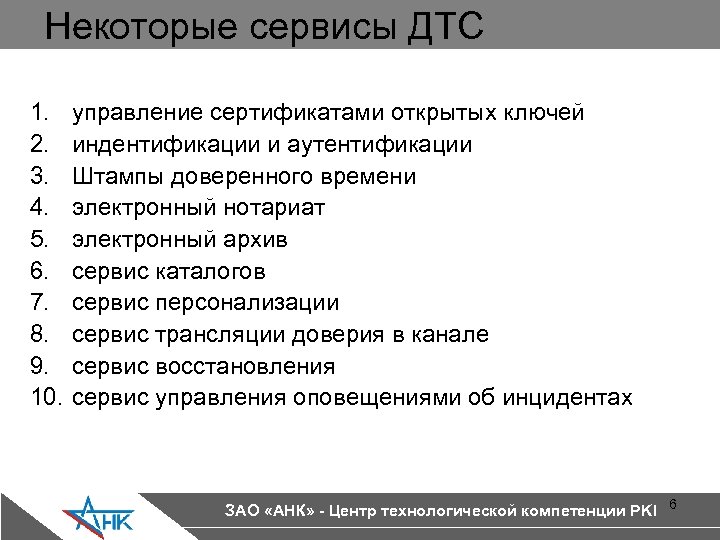 Некоторые сервисы ДТС

1. управление сертификатами открытых ключей
2. индентификации и аутентификации
3. Штампы доверенного времени
4. электронный нотариат
5. электронный архив
6. сервис каталогов
7. сервис персонализации
8. сервис трансляции доверия в канале
9. сервис восстановления
10. сервис управления оповещениями об инцидентах

АНК

ЗАО «АНК» - Центр технологической компетенции PKI

6